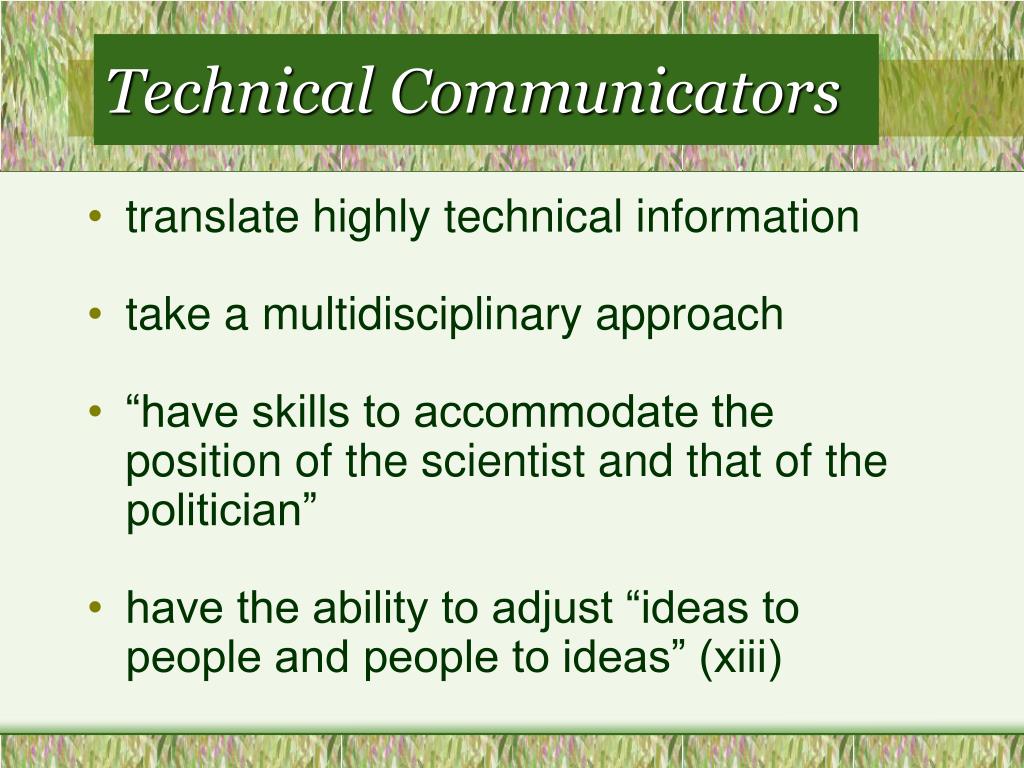 Technical Communicators

• translate highly technical information

• take a multidisciplinary approach

• “have skills to accommodate the position of the scientist and that of the politician”

• have the ability to adjust “ideas to people and people to ideas” (xiii)